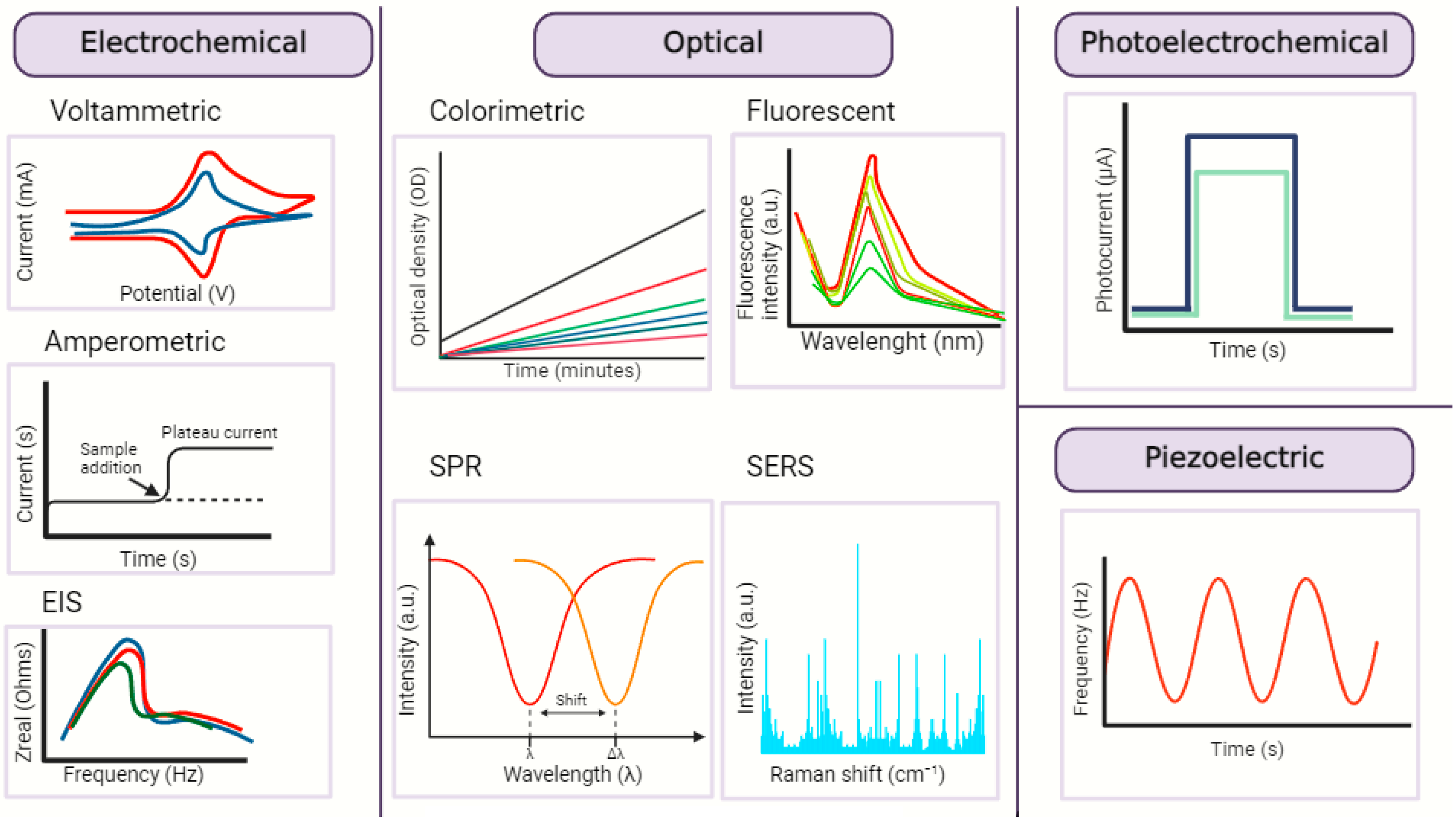 Electrochemical

Voltammetric

Current (mA)

Potential (V)

Amperometric

Current (s)

Sample addition

Plateau current

Time (s)

EIS

Zreal (Ohms)

Frequency (Hz)

Optical

Colorimetric

Optical density (OD)

Time (minutes)

Fluorescent

Fluorescence intensity (a.u.)

Wavelenght (nm)

SPR

Intensity (a.u.)

Shift

λ

Δλ

Wavelength (λ)

SERS

Intensity (a.u.)

Raman shift ($cm^{-1}$)

Photoelectrochemical

Photocurrent (μA)

Time (s)

Piezoelectric

Frequency (Hz)

Time (s)